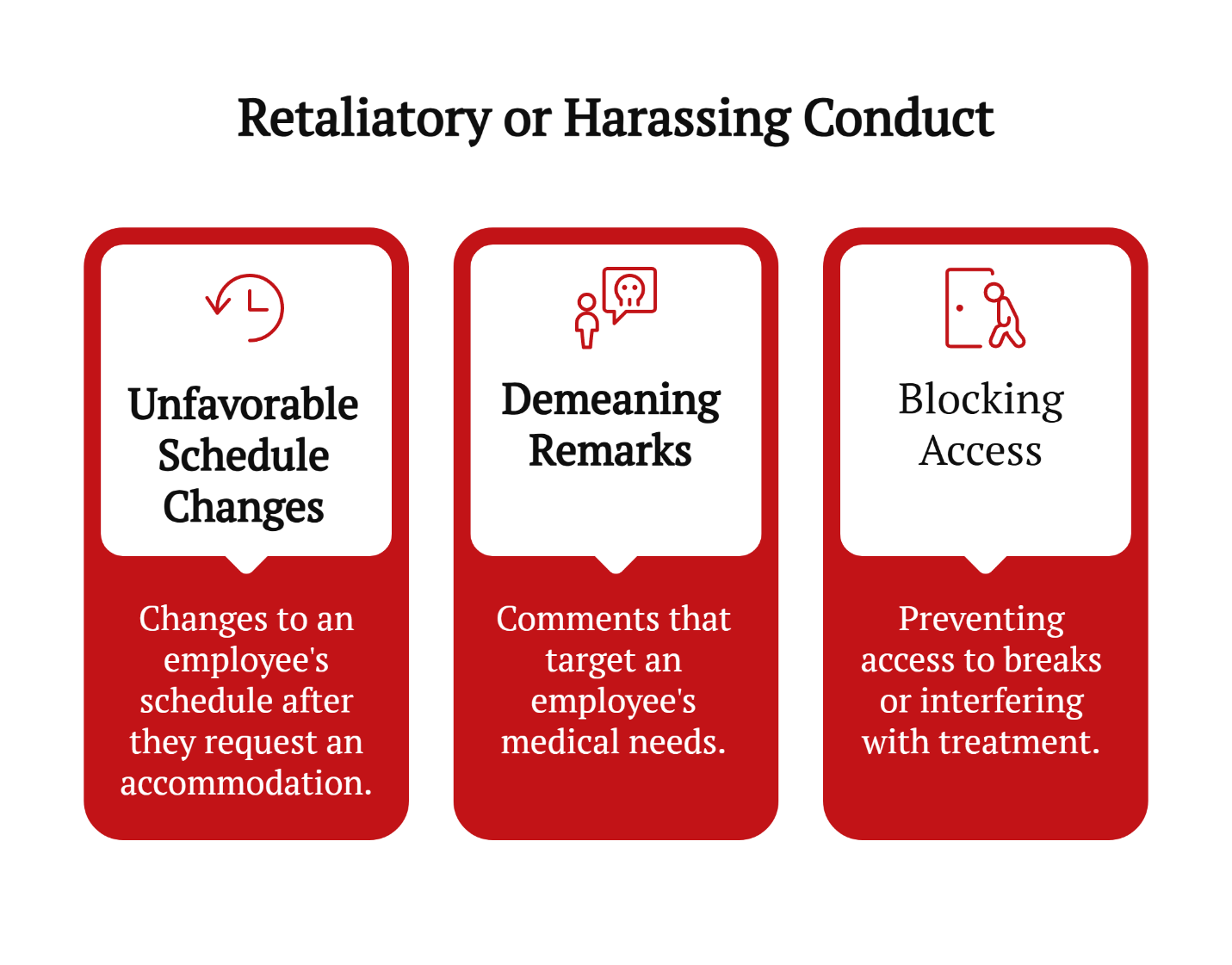 Retaliatory or Harassing Conduct

Unfavorable Schedule Changes

Changes to an employee's schedule after they request an accommodation.

Demeaning Remarks

Comments that target an employee's medical needs.

Blocking Access

Preventing access to breaks or interfering with treatment.